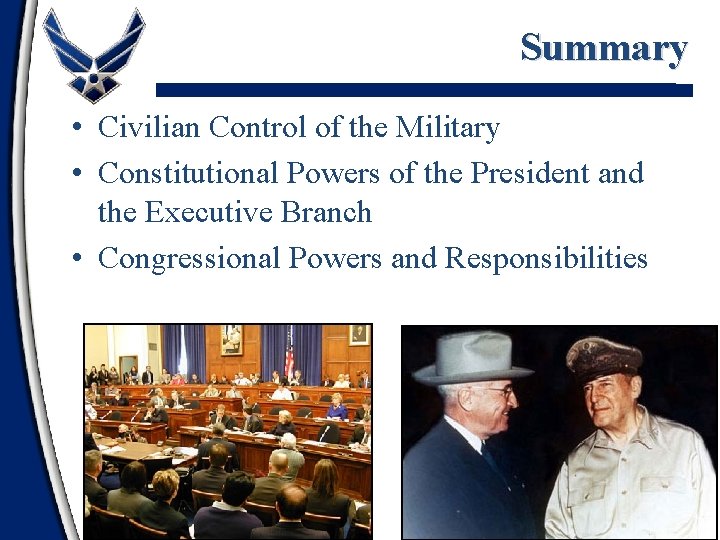 Summary

• Civilian Control of the Military
• Constitutional Powers of the President and the Executive Branch
• Congressional Powers and Responsibilities